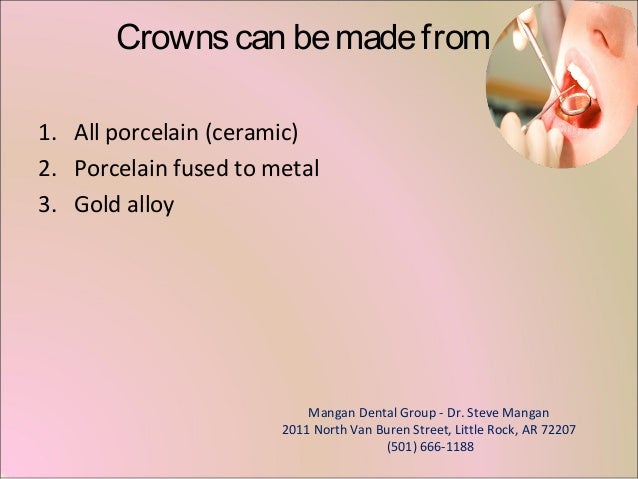 Crowns can be made from

1. All porcelain (ceramic)
2. Porcelain fused to metal
3. Gold alloy

Mangan Dental Group - Dr. Steve Mangan
2011 North Van Buren Street, Little Rock, AR 72207
(501) 666-1188